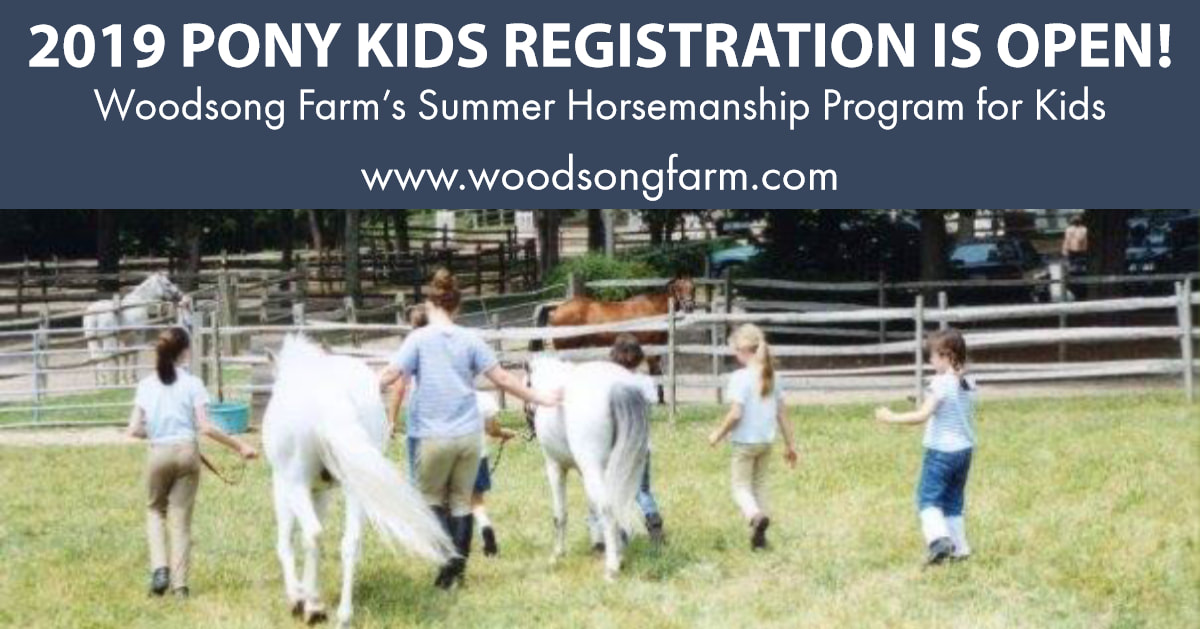 2019 PONY KIDS REGISTRATION IS OPEN!

Woodsong Farm's Summer Horsemanship Program for Kids

www.woodsongfarm.com